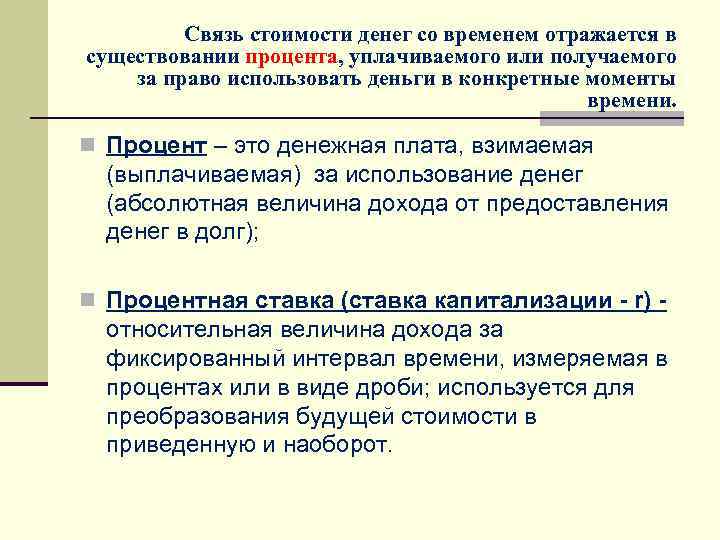 Связь стоимости денег со временем отражается в существовании процента, уплачиваемого или получаемого за право использовать деньги в конкретные моменты времени.

Процент – это денежная плата, взимаемая (выплачиваемая) за использование денег (абсолютная величина дохода от предоставления денег в долг);

Процентная ставка (ставка капитализации - r) - относительная величина дохода за фиксированный интервал времени, измеряемая в процентах или в виде дроби; используется для преобразования будущей стоимости в приведенную и наоборот.